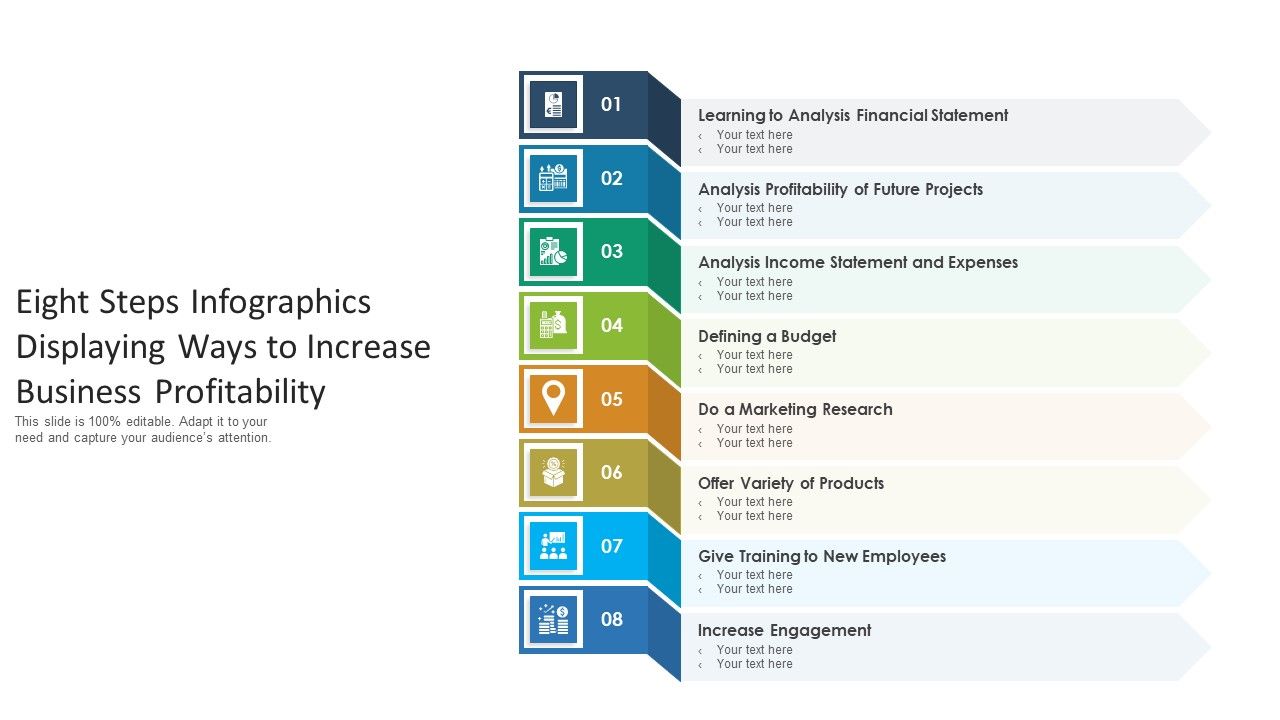 Eight Steps Infographics Displaying Ways to Increase Business Profitability

This slide is 100% editable. Adapt it to your need and capture your audience's attention.

01
Learning to Analysis Financial Statement
‹ Your text here
‹ Your text here

02
Analysis Profitability of Future Projects
‹ Your text here
‹ Your text here

03
Analysis Income Statement and Expenses
‹ Your text here
‹ Your text here

04
Defining a Budget
‹ Your text here
‹ Your text here

05
Do a Marketing Research
‹ Your text here
‹ Your text here

06
Offer Variety of Products
‹ Your text here
‹ Your text here

07
Give Training to New Employees
‹ Your text here
‹ Your text here

08
Increase Engagement
‹ Your text here
‹ Your text here